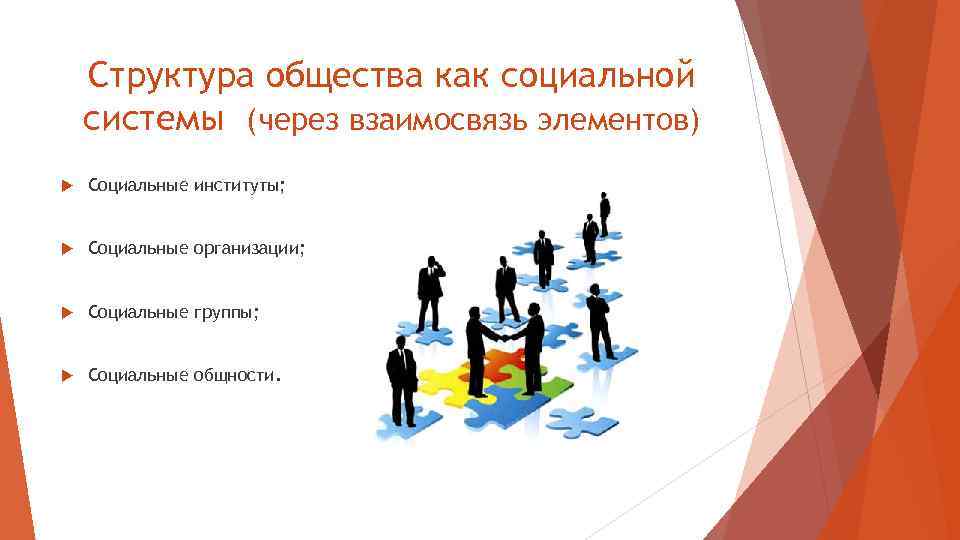 Структура общества как социальной системы (через взаимосвязь элементов)

Социальные институты;

Социальные организации;

Социальные группы;

Социальные общности.